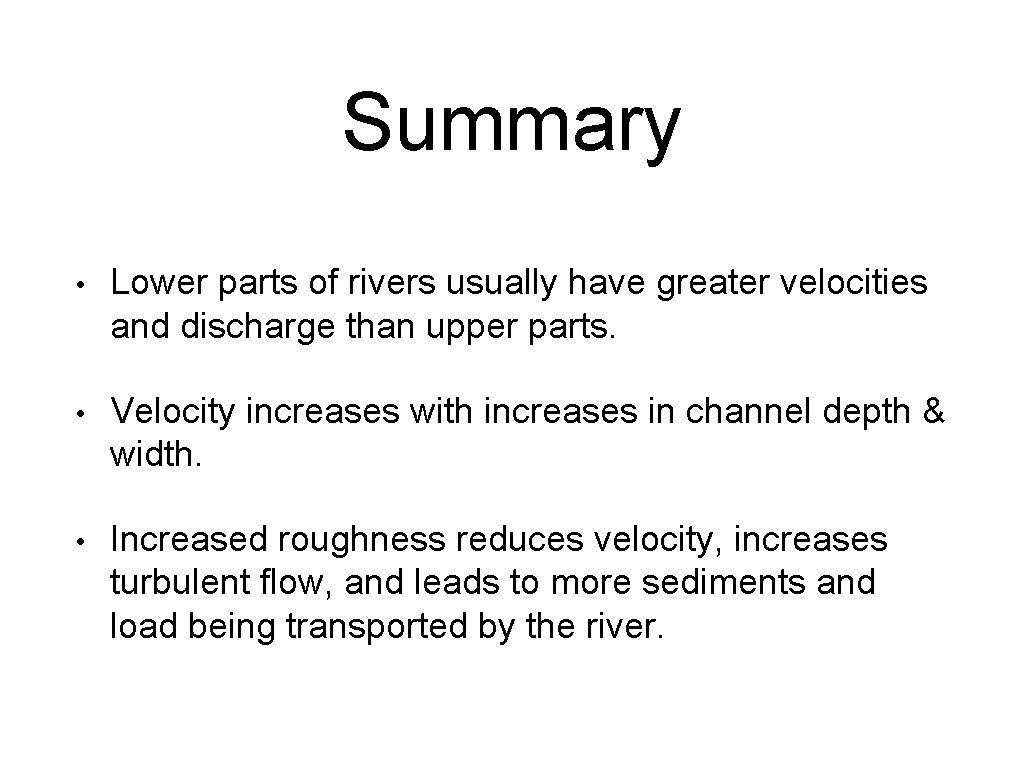 Summary

• Lower parts of rivers usually have greater velocities and discharge than upper parts.

• Velocity increases with increases in channel depth & width.

• Increased roughness reduces velocity, increases turbulent flow, and leads to more sediments and load being transported by the river.